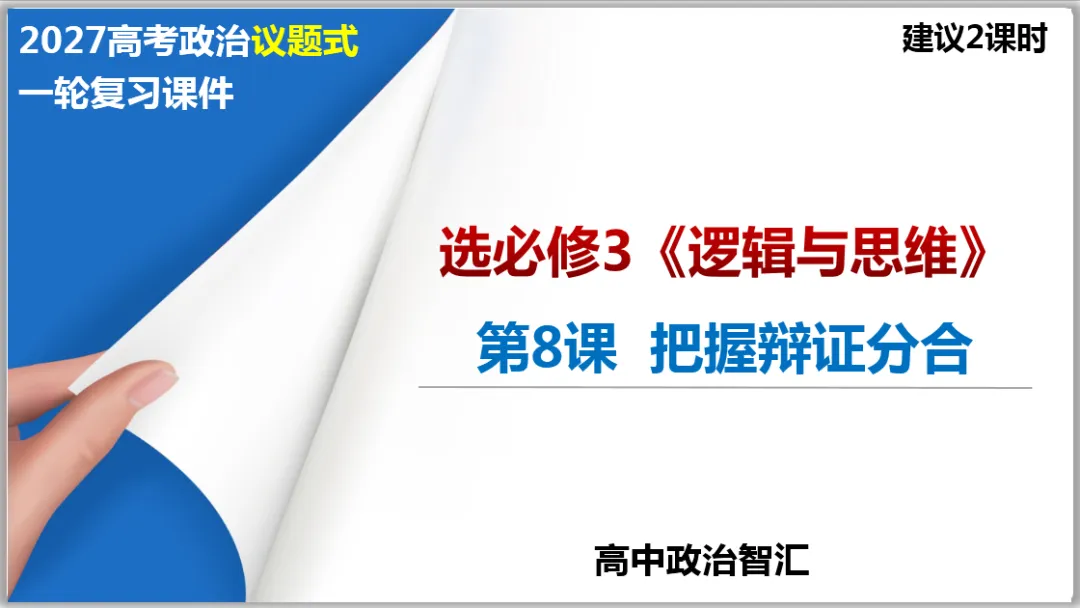 2027高考政治议题式
一轮复习课件

建议2课时

选必修3《逻辑与思维》

第8课 把握辩证分合

高中政治智汇